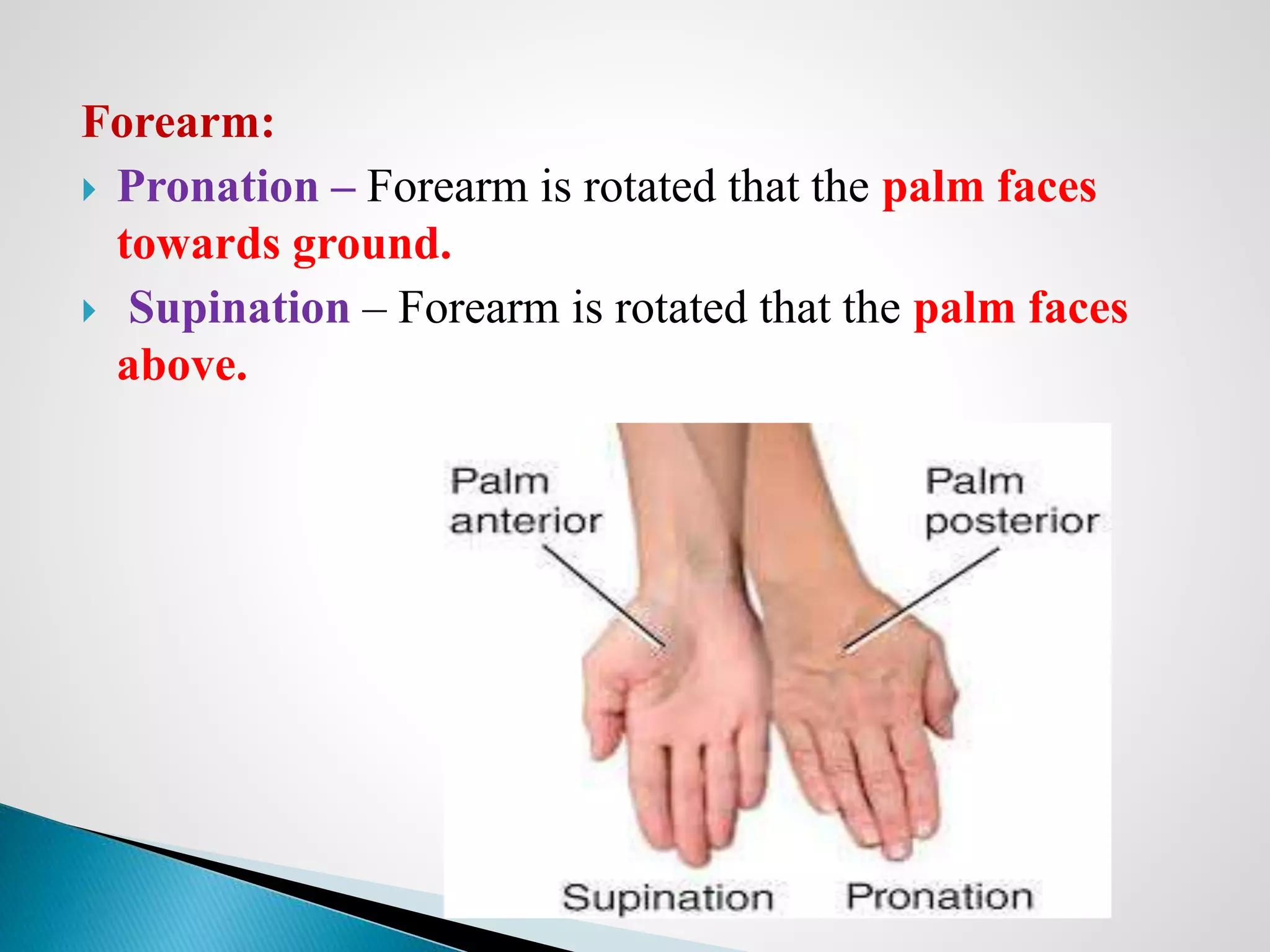 Forearm:

Pronation – Forearm is rotated that the palm faces towards ground.

Supination – Forearm is rotated that the palm faces above.

Palm anterior

Palm posterior

Supination

Pronation